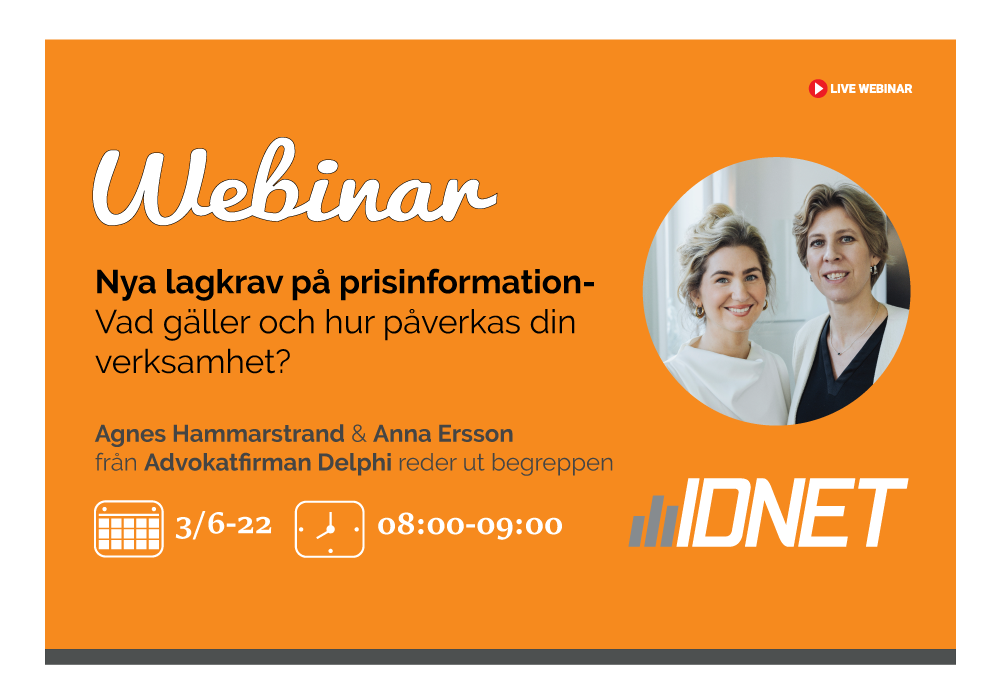 LIVE WEBINAR

Webinar

Nya lagkrav på prisinformation- Vad gäller och hur påverkas din verksamhet?

Agnes Hammarstrand & Anna Ersson från Advokatfirman Delphi reder ut begreppen

3/6-22

08:00-09:00

IDNET